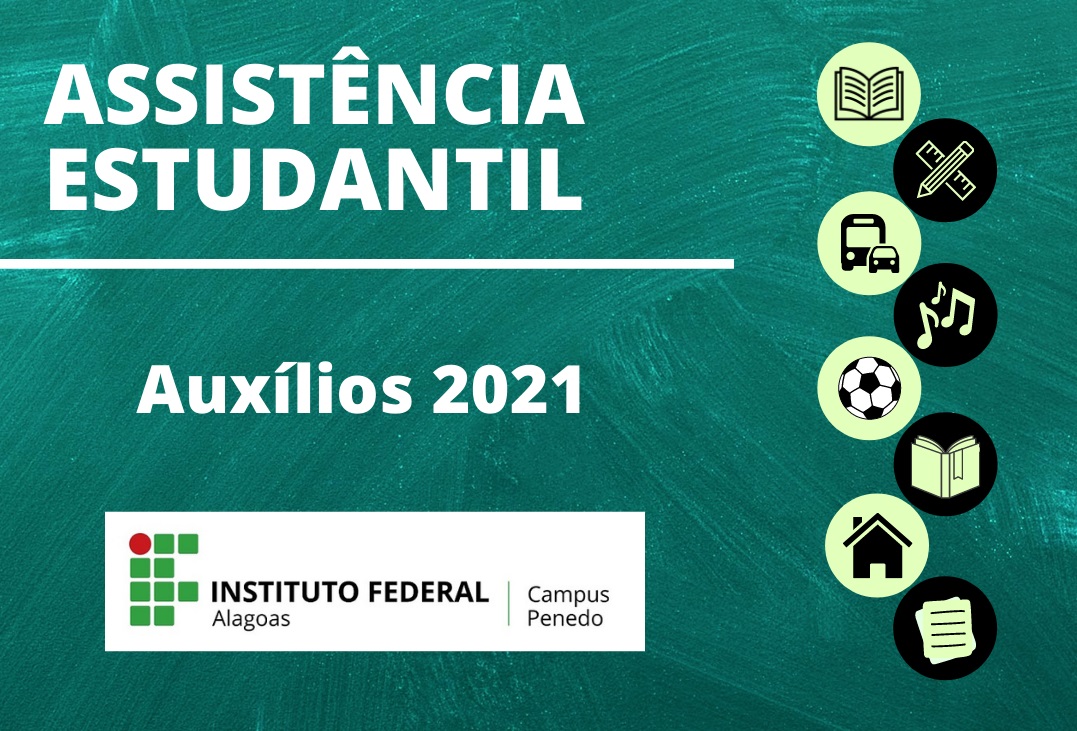 ASSISTÊNCIA ESTUDANTIL

Auxílios 2021

INSTITUTO FEDERAL
Alagoas

Campus
Penedo